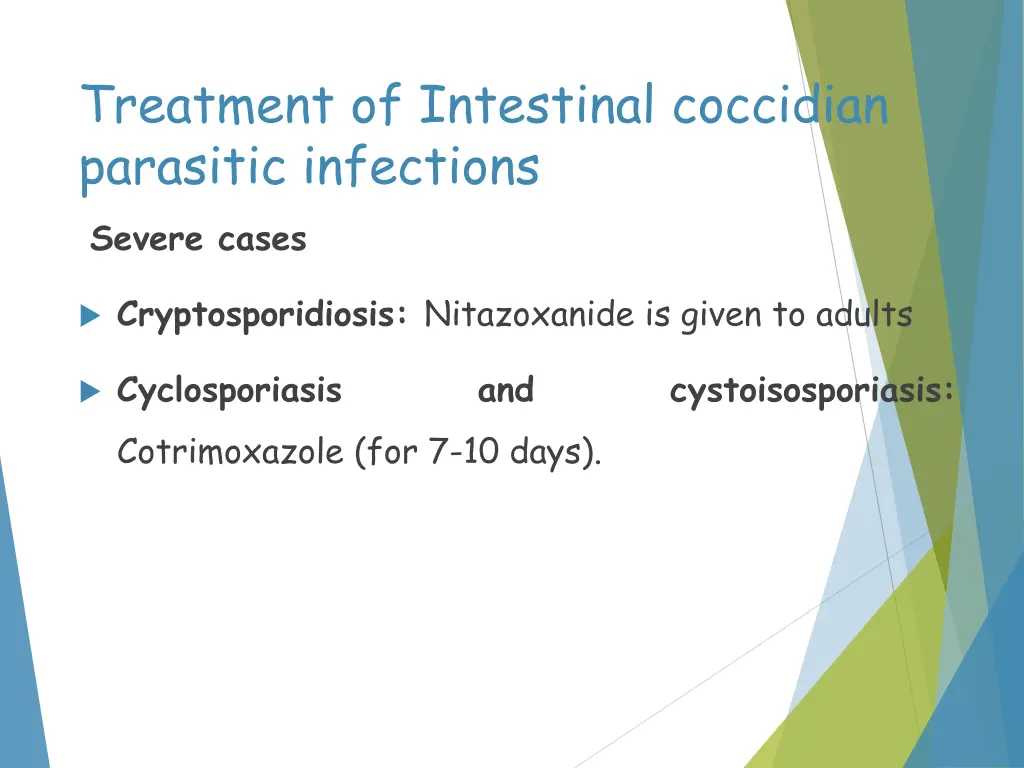 Treatment of Intestinal coccidian parasitic infections

Severe cases

Cryptosporidiosis: Nitazoxanide is given to adults

Cyclosporiasis and cystoisosporiasis: Cotrimoxazole (for 7-10 days).